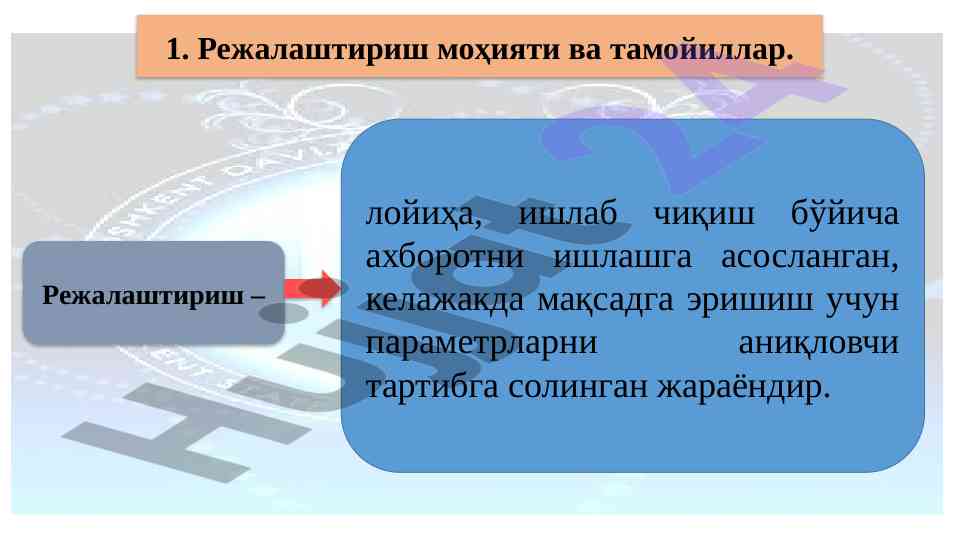 1. Режалаштириш моҳияти ва тамойиллар.

Режалаштириш –

лойиҳа, ишлаб чиқиш бўйича ахборотни ишлашга асосланган, келажакда мақсадга эришиш учун параметрларни аниқловчи тартибга солинган жараёндир.

Hujjat24